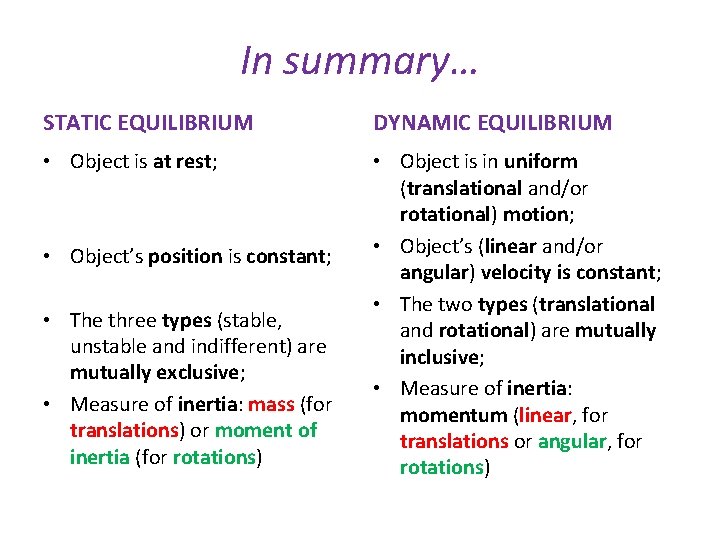 In summary…

STATIC EQUILIBRIUM

• Object is at rest;

• Object's position is constant;

• The three types (stable, unstable and indifferent) are mutually exclusive;

• Measure of inertia: mass (for translations) or moment of inertia (for rotations)

DYNAMIC EQUILIBRIUM

• Object is in uniform (translational and/or rotational) motion;

• Object's (linear and/or angular) velocity is constant;

• The two types (translational and rotational) are mutually inclusive;

• Measure of inertia: momentum (linear, for translations or angular, for rotations)